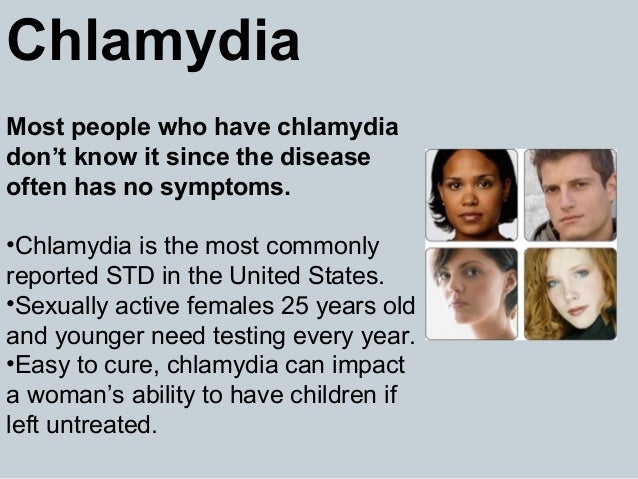 Chlamydia

Most people who have chlamydia don’t know it since the disease often has no symptoms.

•Chlamydia is the most commonly reported STD in the United States.
•Sexually active females 25 years old and younger need testing every year.
•Easy to cure, chlamydia can impact a woman’s ability to have children if left untreated.